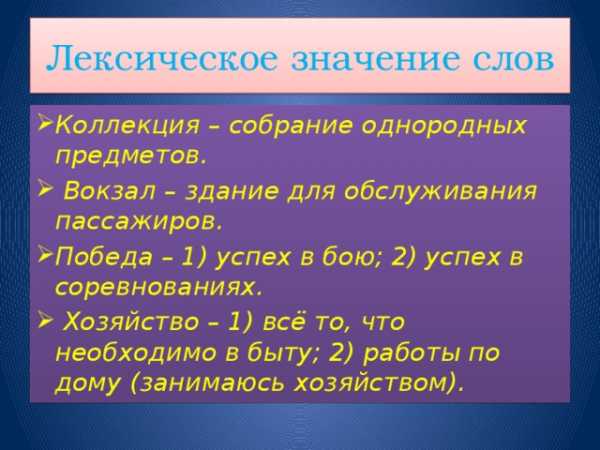 Лексическое значение слов

➢Коллекция – собрание однородных предметов.

➢ Вокзал – здание для обслуживания пассажиров.

➢Победа – 1) успех в бою; 2) успех в соревнованиях.

➢ Хозяйство – 1) всё то, что необходимо в быту; 2) работы по дому (занимаюсь хозяйством).